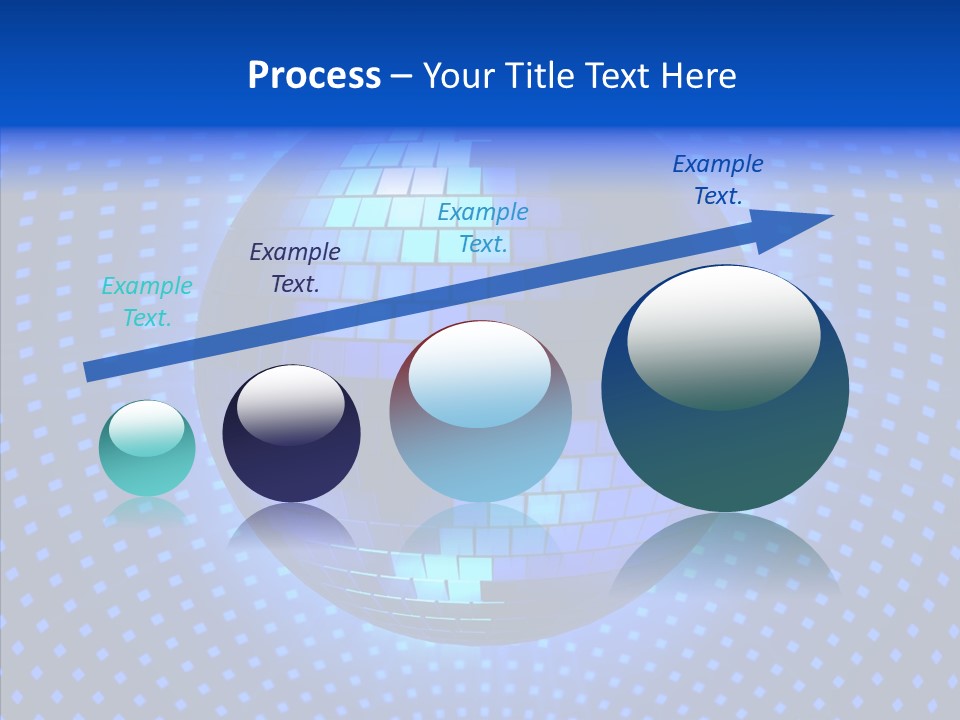 Process – Your Title Text Here

Example Text.

Example Text.

Example Text.

Example Text.